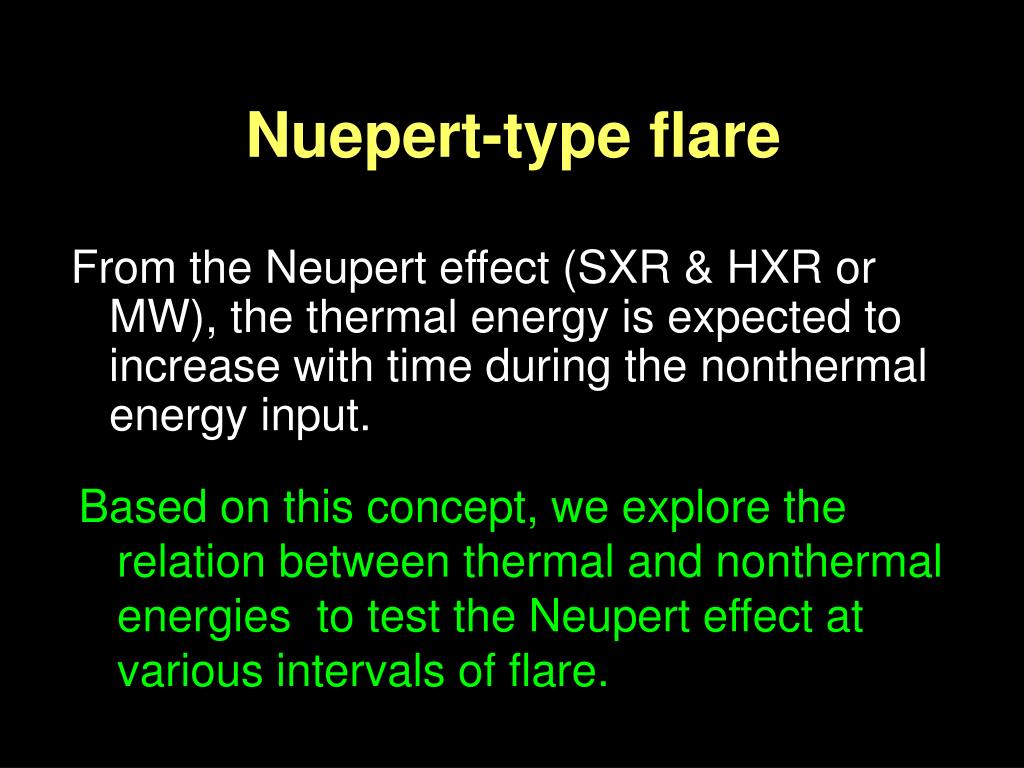 Nuepert-type flare

From the Neupert effect (SXR & HXR or MW), the thermal energy is expected to increase with time during the nonthermal energy input.

Based on this concept, we explore the relation between thermal and nonthermal energies to test the Neupert effect at various intervals of flare.